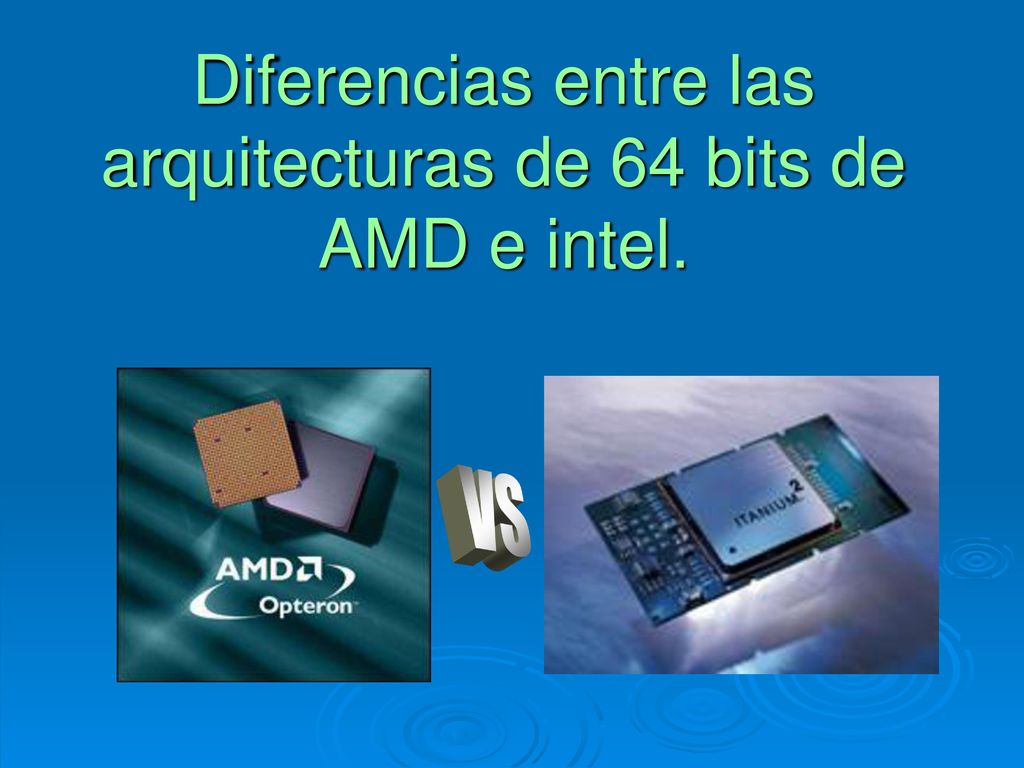 Diferencias entre las arquitecturas de 64 bits de AMD e intel.

AMD
Opteron

VS

ITANIUM 2